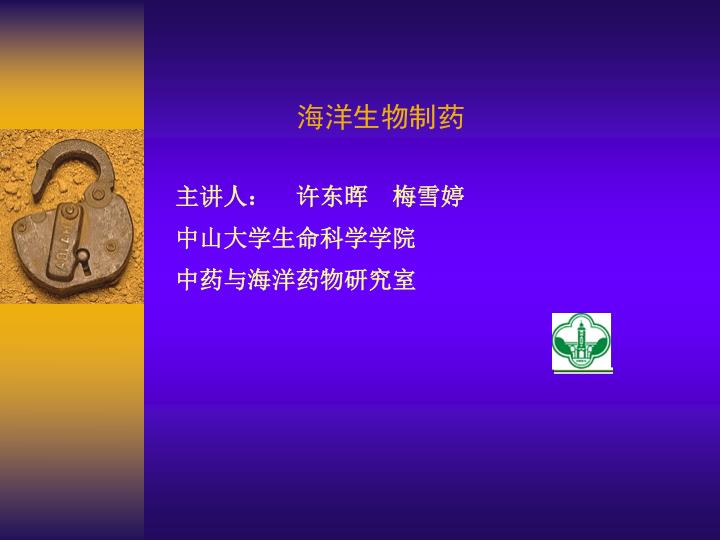 海洋生物制药

主讲人：　许东晖　梅雪婷

中山大学生命科学学院

中药与海洋药物研究室